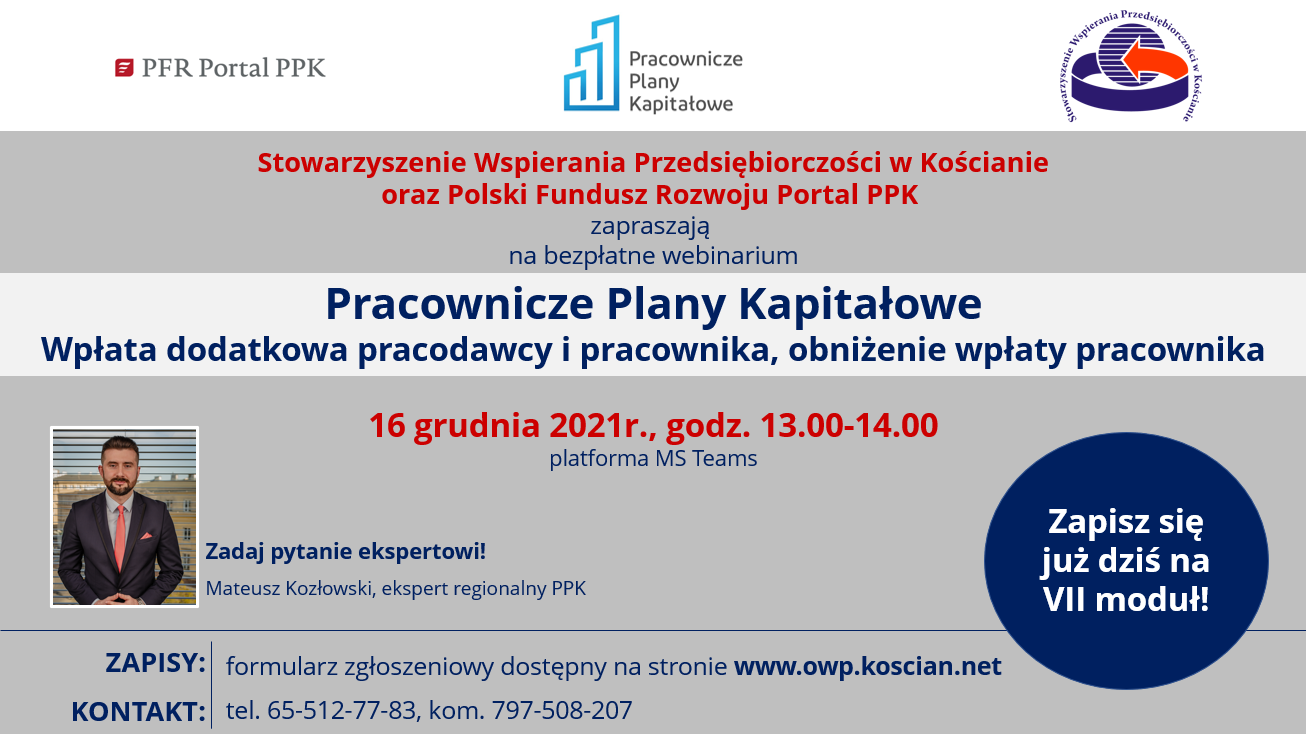 PFR Portal PPK

Pracownicze Plany Kapitałowe

Stowarzyszenie Wspierania Przedsiębiorczości w Kościanie

Stowarzyszenie Wspierania Przedsiębiorczości w Kościanie
oraz Polski Fundusz Rozwoju Portal PPK
zapraszają
na bezpłatne webinarium

Pracownicze Plany Kapitałowe
Wpłata dodatkowa pracodawcy i pracownika, obniżenie wpłaty pracownika

16 grudnia 2021r., godz. 13.00-14.00
platforma MS Teams

Zadaj pytanie ekspertowi!
Mateusz Kozłowski, ekspert regionalny PPK

Zapisz się już dziś na VII moduł!

ZAPISY: formularz zgłoszeniowy dostępny na stronie www.owp.koscian.net
KONTAKT: tel. 65-512-77-83, kom. 797-508-207